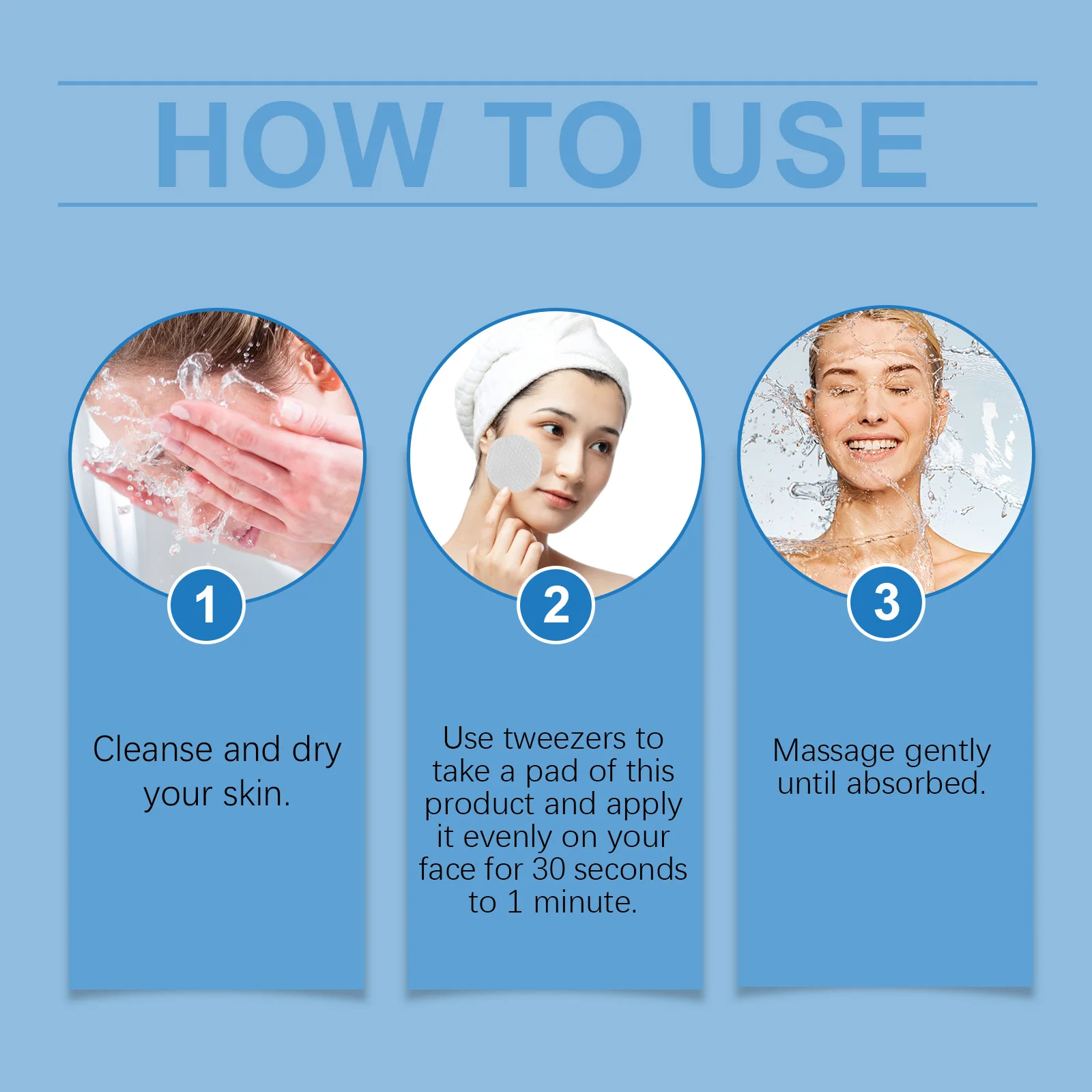 HOW TO USE

1

Cleanse and dry your skin.

2

Use tweezers to take a pad of this product and apply it evenly on your face for 30 seconds to 1 minute.

3

Massage gently until absorbed.